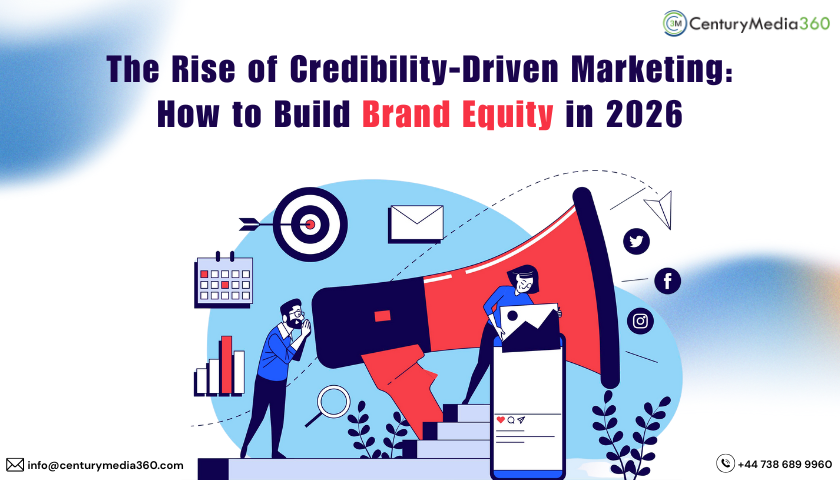 CM CenturyMedia360

The Rise of Credibility-Driven Marketing: How to Build Brand Equity in 2026

info@centurymedia360.com

+44 738 689 9960